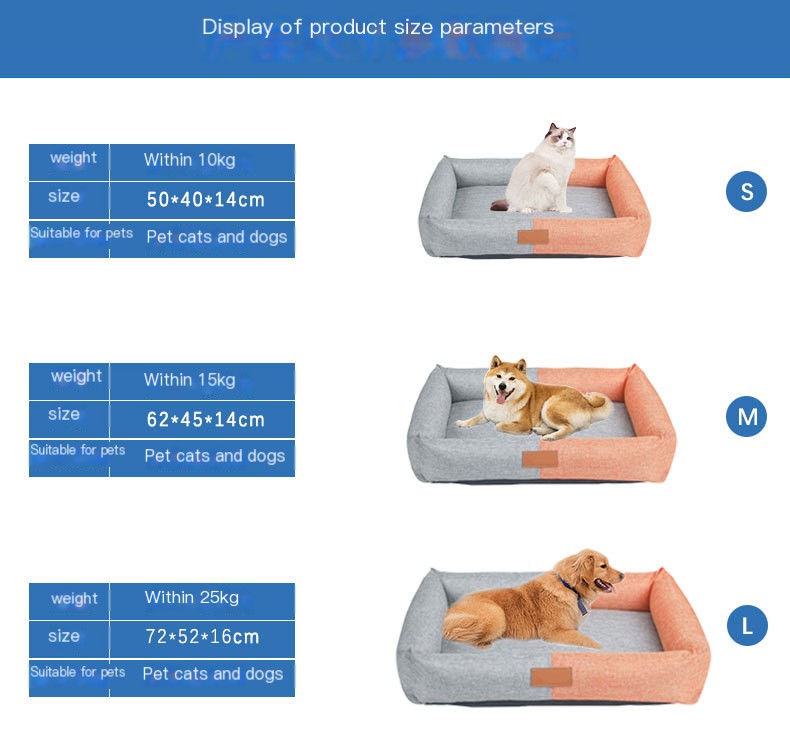 Display of product size parameters

| weight | Within 10kg |
|---|---|
| size | 50*40*14cm |
| Suitable for pets | Pet cats and dogs |

S

| weight | Within 15kg |
|---|---|
| size | 62*45*14cm |
| Suitable for pets | Pet cats and dogs |

M

| weight | Within 25kg |
|---|---|
| size | 72*52*16cm |
| Suitable for pets | Pet cats and dogs |

L